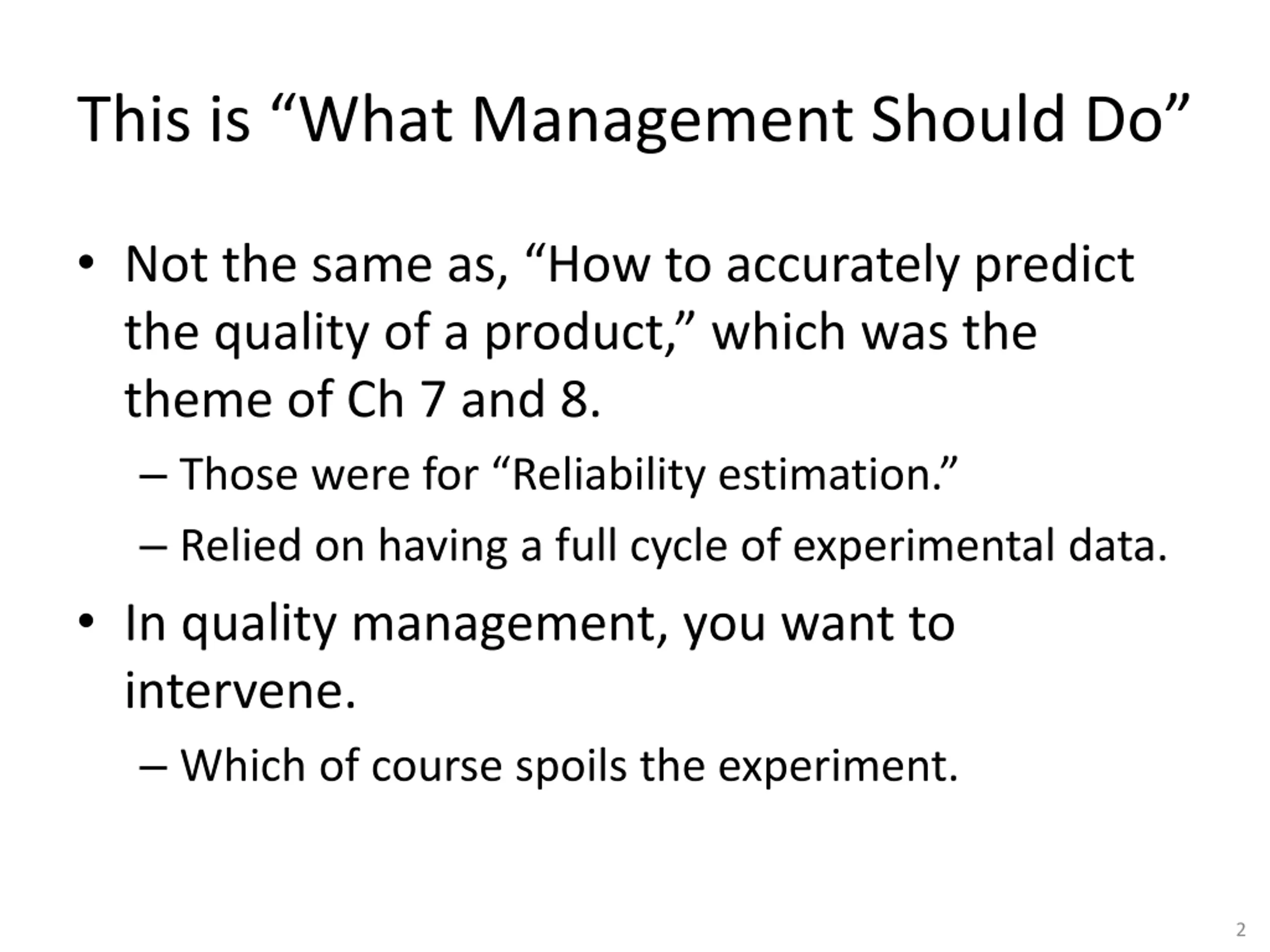 This is “What Management Should Do”

• Not the same as, “How to accurately predict the quality of a product,” which was the theme of Ch 7 and 8.

– Those were for “Reliability estimation.”

– Relied on having a full cycle of experimental data.

• In quality management, you want to intervene.

– Which of course spoils the experiment.

2